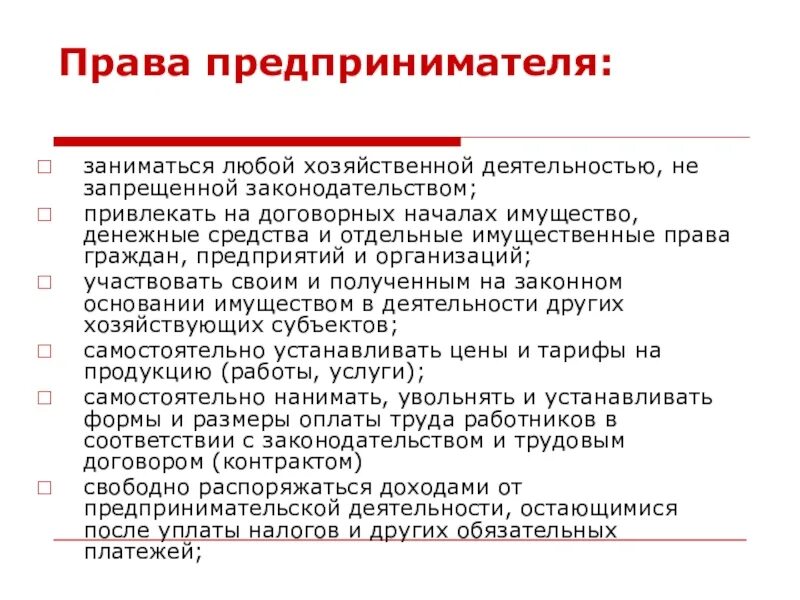 Права предпринимателя:

□ заниматься любой хозяйственной деятельностью, не запрещенной законодательством;
□ привлекать на договорных началах имущество, денежные средства и отдельные имущественные права граждан, предприятий и организаций;
□ участвовать своим и полученным на законном основании имуществом в деятельности других хозяйствующих субъектов;
□ самостоятельно устанавливать цены и тарифы на продукцию (работы, услуги);
□ самостоятельно нанимать, увольнять и устанавливать формы и размеры оплаты труда работников в соответствии с законодательством и трудовым договором (контрактом)
□ свободно распоряжаться доходами от предпринимательской деятельности, остающимися после уплаты налогов и других обязательных платежей;